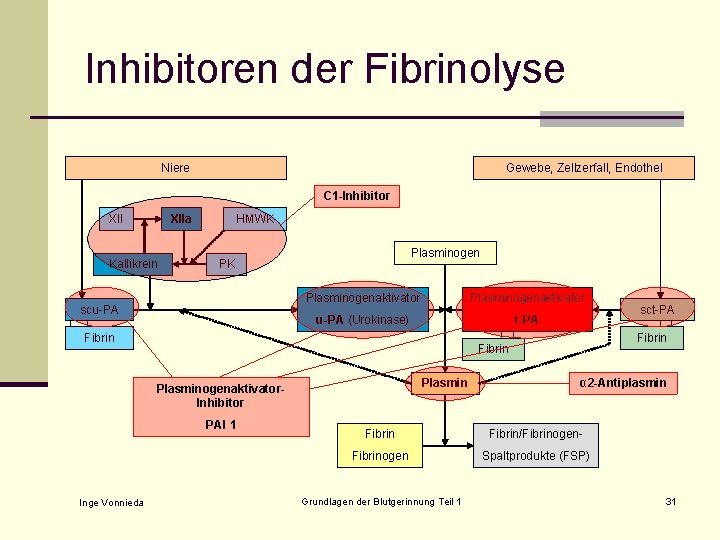 Inhibitoren der Fibrinolyse

Niere

Gewebe, Zellzerfall, Endothel

C1-Inhibitor

XII

XIIa

HMWK

Kallikrein

PK

Plasminogen

scu-PA

Fibrin

Plasminogenaktivator
u-PA (Urokinase)

Plasminogenaktivator
t-PA

Fibrin

sct-PA

Fibrin

Plasminogenaktivator-Inhibitor
PAI 1

Plasmin

α2-Antiplasmin

Fibrin
Fibrinogen

Fibrin/Fibrinogen-Spaltprodukte (FSP)

Inge Vonnieda

Grundlagen der Blutgerinnung Teil 1

31